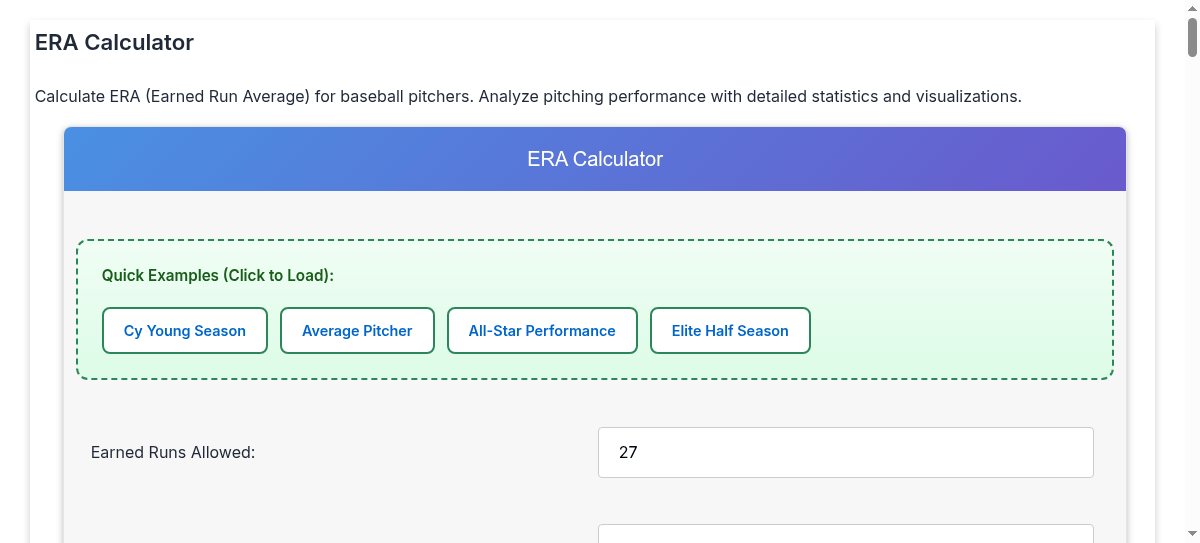 ERA Calculator

Calculate ERA (Earned Run Average) for baseball pitchers. Analyze pitching performance with detailed statistics and visualizations.

ERA Calculator

Quick Examples (Click to Load):

Cy Young Season
Average Pitcher
All-Star Performance
Elite Half Season

Earned Runs Allowed:
27